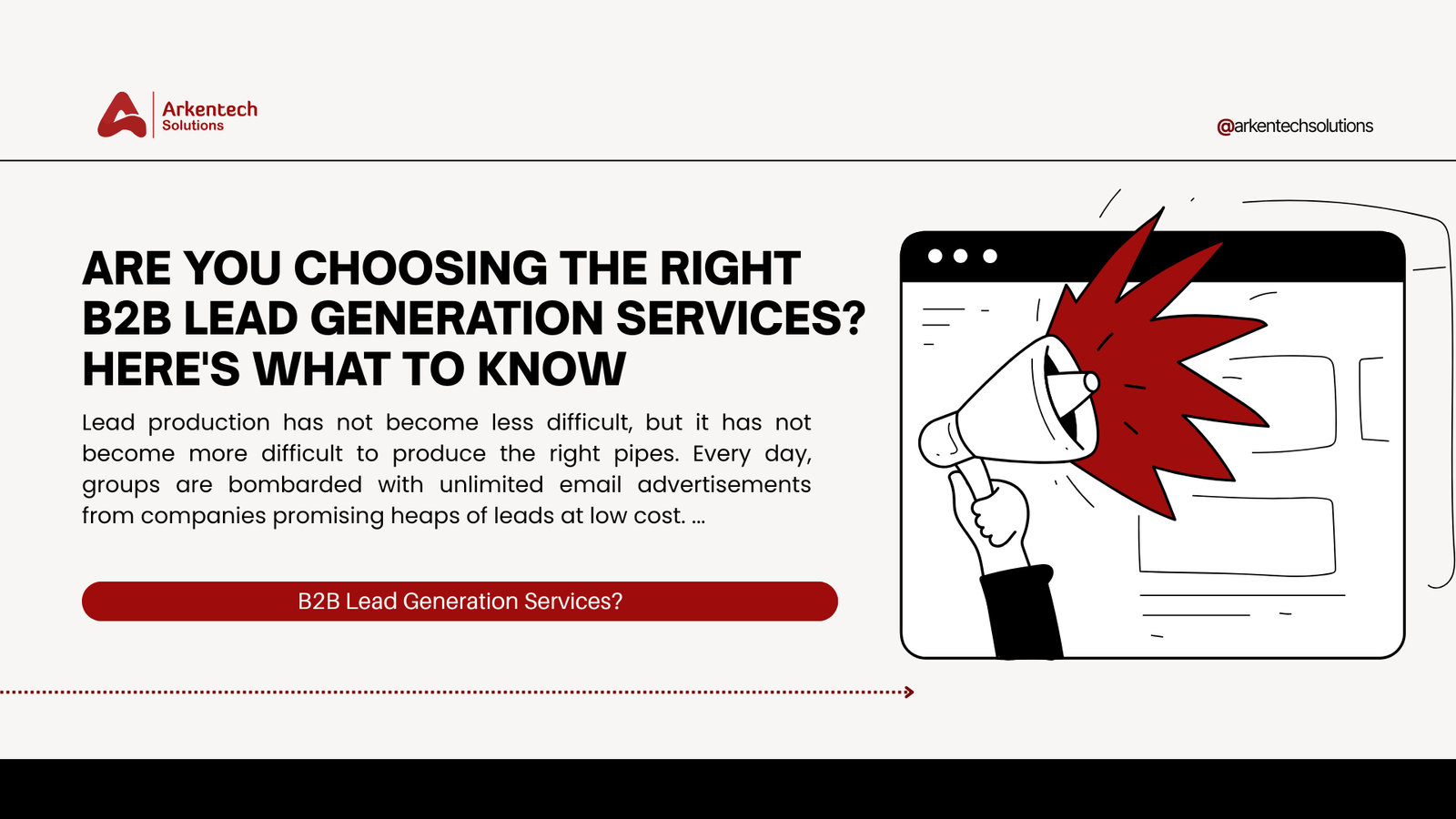 Arkentech
Solutions

@arkentechsolutions

ARE YOU CHOOSING THE RIGHT B2B LEAD GENERATION SERVICES? HERE'S WHAT TO KNOW

Lead production has not become less difficult, but it has not become more difficult to produce the right pipes. Every day, groups are bombarded with unlimited email advertisements from companies promising heaps of leads at low cost. ...

B2B Lead Generation Services?